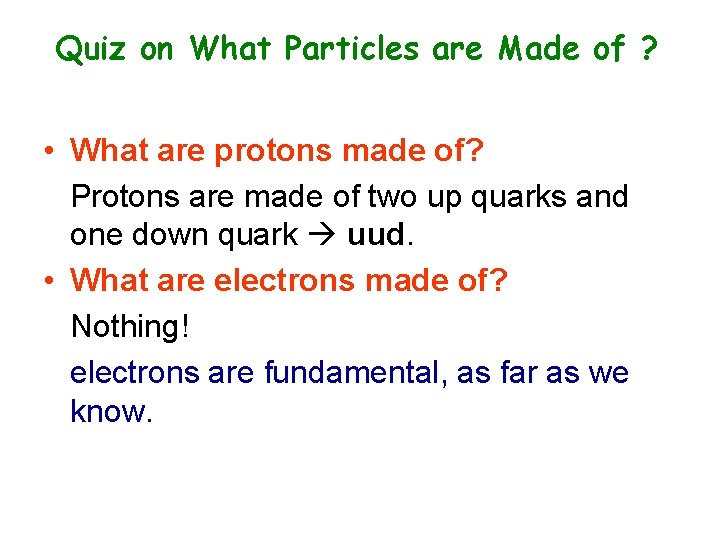 Quiz on What Particles are Made of ?

• What are protons made of?

Protons are made of two up quarks and one down quark → uud.

• What are electrons made of?

Nothing!

electrons are fundamental, as far as we know.